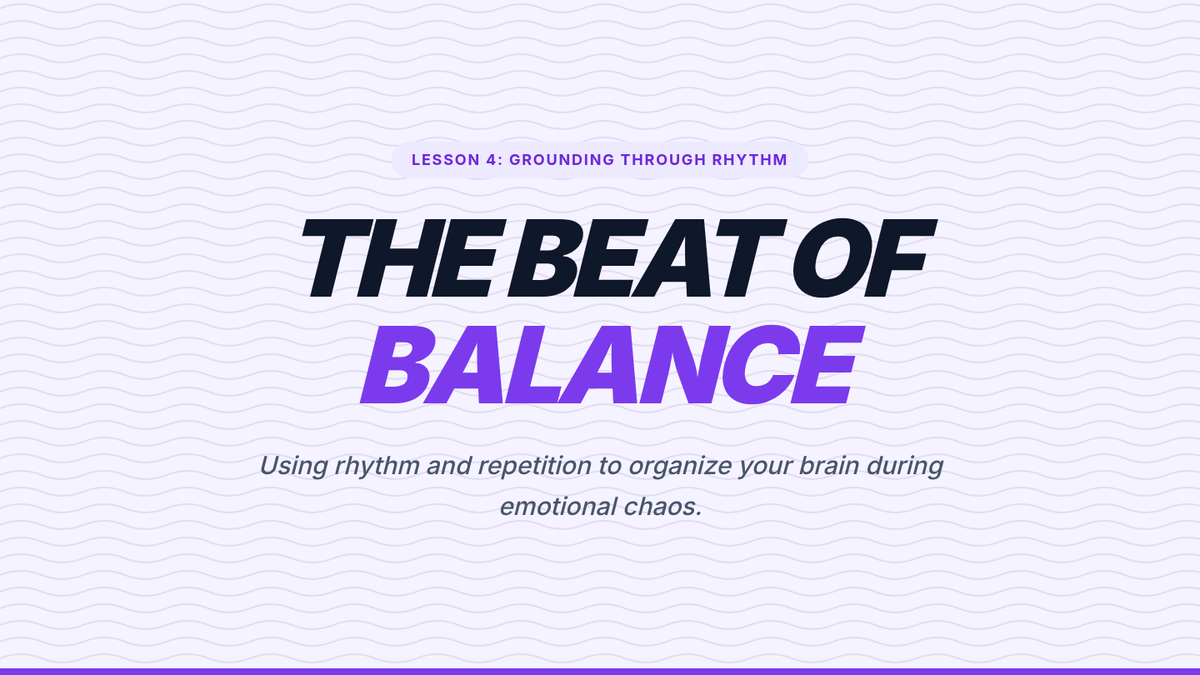 LESSON 4: GROUNDING THROUGH RHYTHM

THE BEAT OF BALANCE

Using rhythm and repetition to organize your brain during emotional chaos.